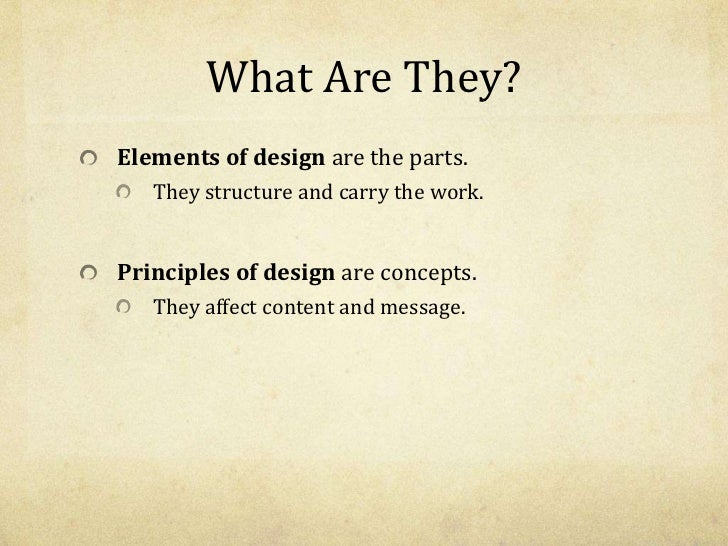 What Are They?

Elements of design are the parts.

They structure and carry the work.

Principles of design are concepts.

They affect content and message.